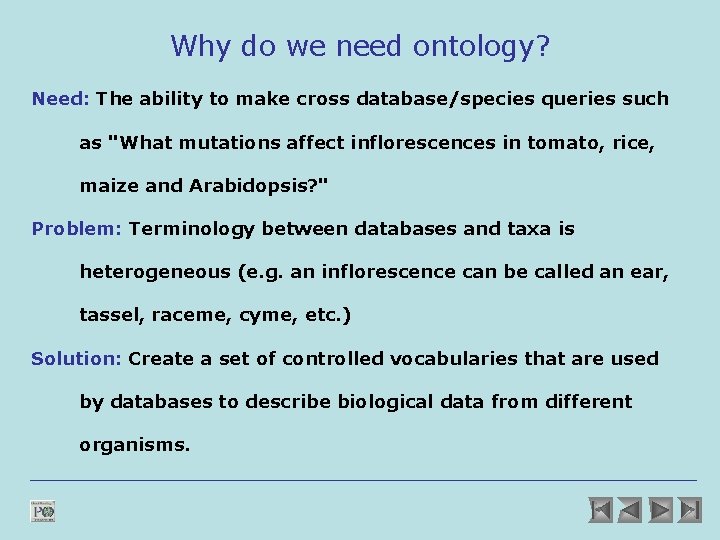 Why do we need ontology?

Need: The ability to make cross database/species queries such as "What mutations affect inflorescences in tomato, rice, maize and Arabidopsis?"

Problem: Terminology between databases and taxa is heterogeneous (e.g. an inflorescence can be called an ear, tassel, raceme, cyme, etc.)

Solution: Create a set of controlled vocabularies that are used by databases to describe biological data from different organisms.

PO